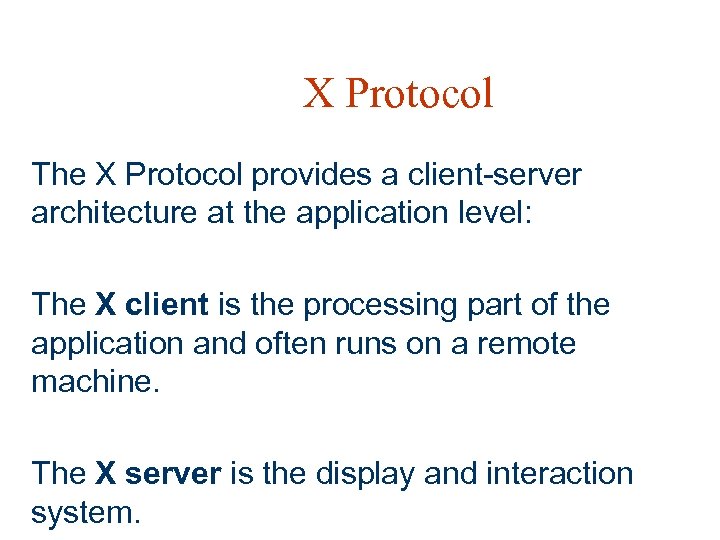 X Protocol

The X Protocol provides a client-server architecture at the application level:

The X client is the processing part of the application and often runs on a remote machine.

The X server is the display and interaction system.